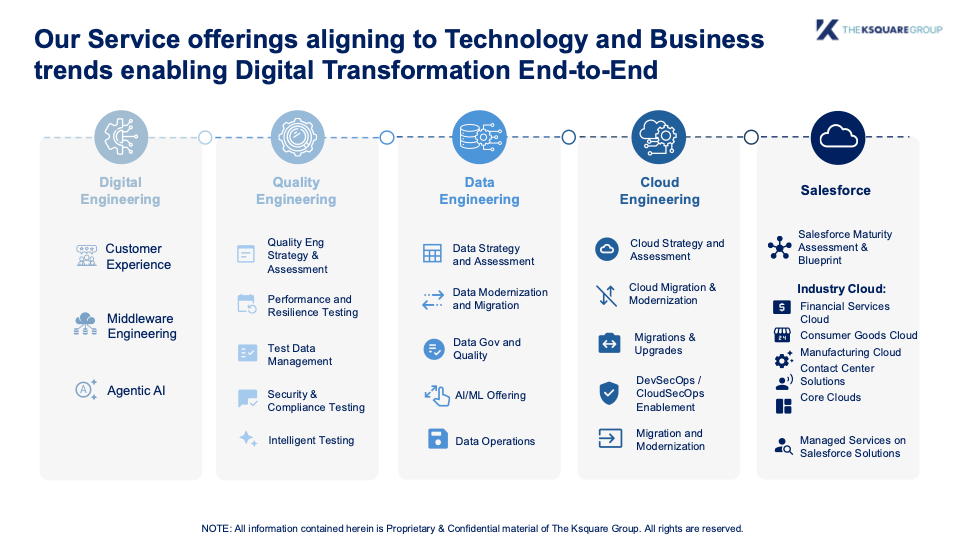 Our Service offerings aligning to Technology and Business trends enabling Digital Transformation End-to-End

THE KSQUARE GROUP

Digital Engineering

Customer Experience

Middleware Engineering

Agentic AI

Quality Engineering

Quality Eng Strategy & Assessment

Performance and Resilience Testing

Test Data Management

Security & Compliance Testing

Intelligent Testing

Data Engineering

Data Strategy and Assessment

Data Modernization and Migration

Data Gov and Quality

AI/ML Offering

Data Operations

Cloud Engineering

Cloud Strategy and Assessment

Cloud Migration & Modernization

Migrations & Upgrades

DevSecOps / CloudSecOps Enablement

Migration and Modernization

Salesforce

Salesforce Maturity Assessment & Blueprint

Industry Cloud:

Financial Services Cloud

Consumer Goods Cloud

Manufacturing Cloud

Contact Center Solutions

Core Clouds

Managed Services on Salesforce Solutions

NOTE: All information contained herein is Proprietary & Confidential material of The Ksquare Group. All rights are reserved.